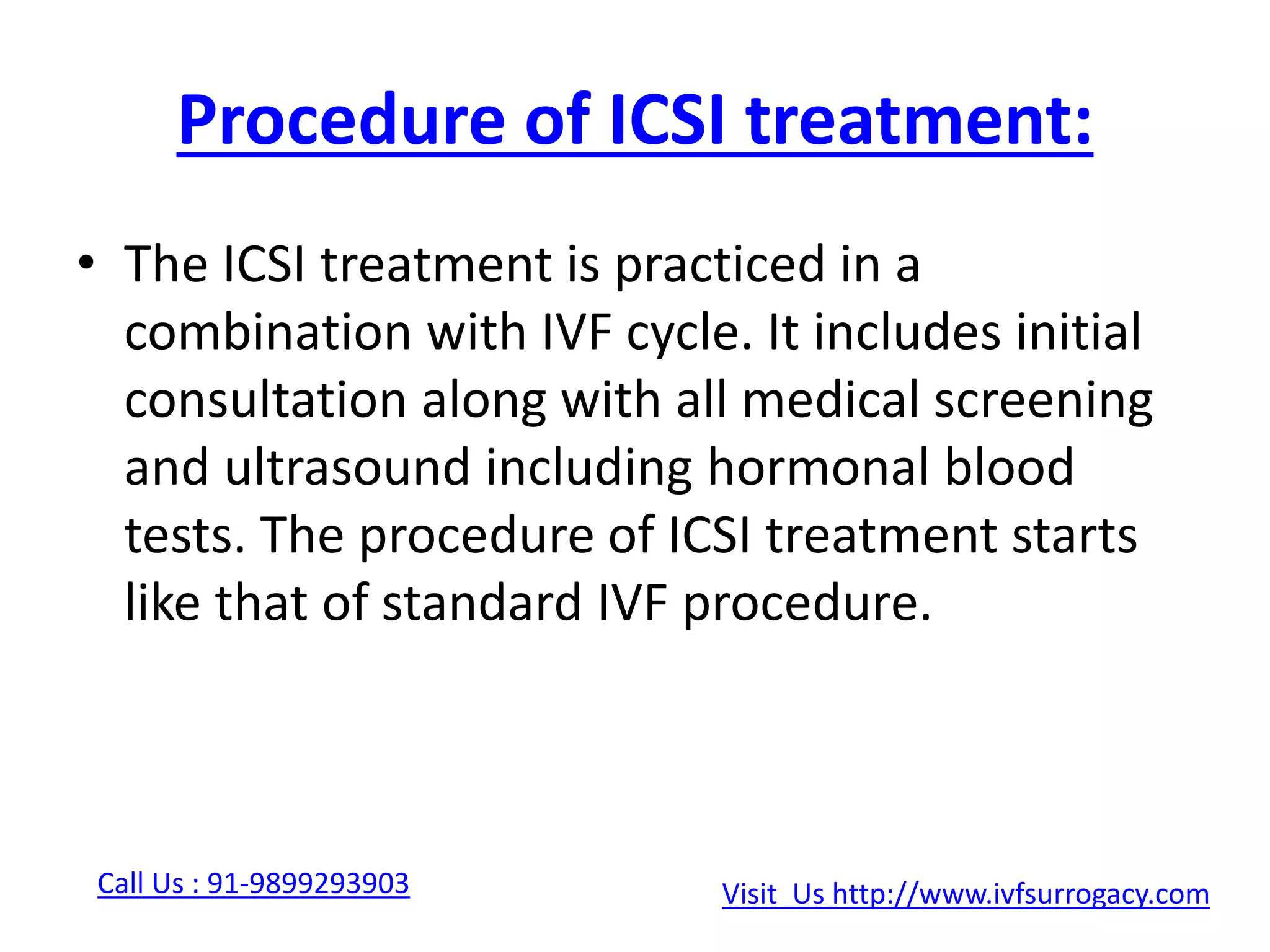 Procedure of ICSI treatment:

• The ICSI treatment is practiced in a combination with IVF cycle. It includes initial consultation along with all medical screening and ultrasound including hormonal blood tests. The procedure of ICSI treatment starts like that of standard IVF procedure.

Call Us : 91-9899293903

Visit Us http://www.ivfsurrogacy.com